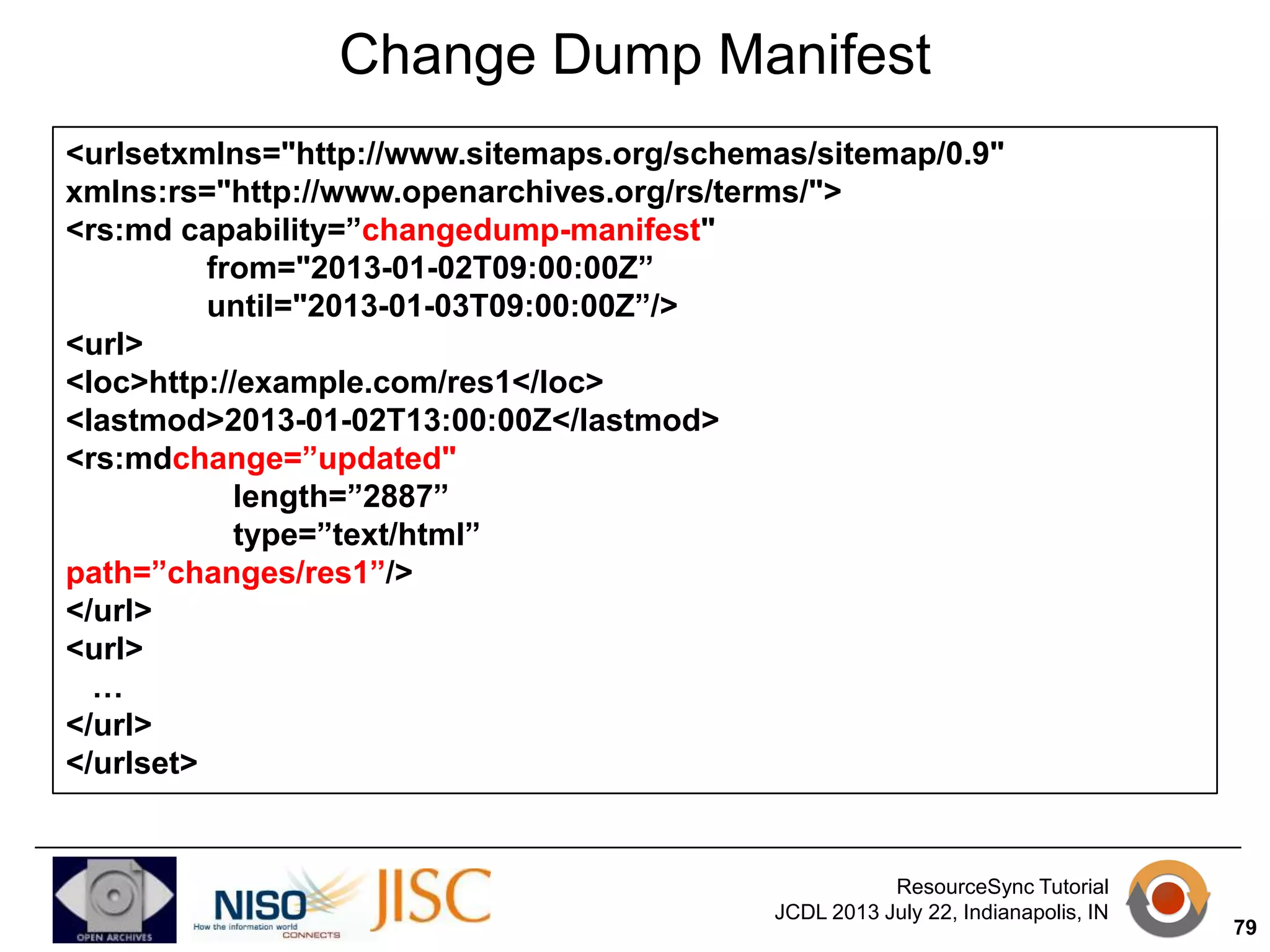 Change Dump Manifest

<urlsetxmlns="http://www.sitemaps.org/schemas/sitemap/0.9"
xmlns:rs="http://www.openarchives.org/rs/terms/">
<rs:md capability=”changedump-manifest"
from="2013-01-02T09:00:00Z”
until="2013-01-03T09:00:00Z”/>
<url>
<loc>http://example.com/res1</loc>
<lastmod>2013-01-02T13:00:00Z</lastmod>
<rs:mdchange=”updated"
length=”2887”
type=”text/html”
path=”changes/res1”/>
</url>
<url>
…
</url>
</urlset>

OPEN ARCHIVES
NISO How the information world CONNECTS
JISC
ResourceSync Tutorial
JCDL 2013 July 22, Indianapolis, IN
79